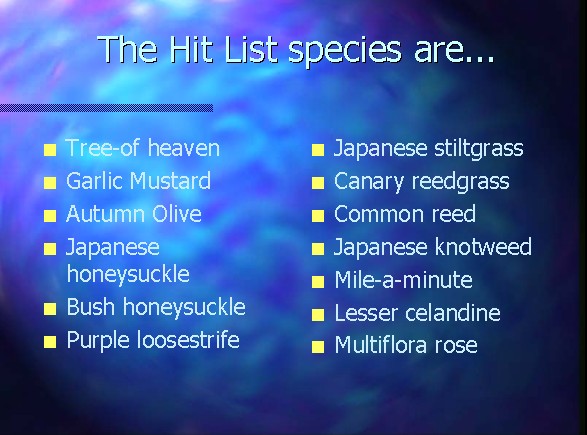 The Hit List species are...

- Tree-of heaven
- Garlic Mustard
- Autumn Olive
- Japanese honeysuckle
- Bush honeysuckle
- Purple loosestrife

- Japanese stiltgrass
- Canary reedgrass
- Common reed
- Japanese knotweed
- Mile-a-minute
- Lesser celandine
- Multiflora rose